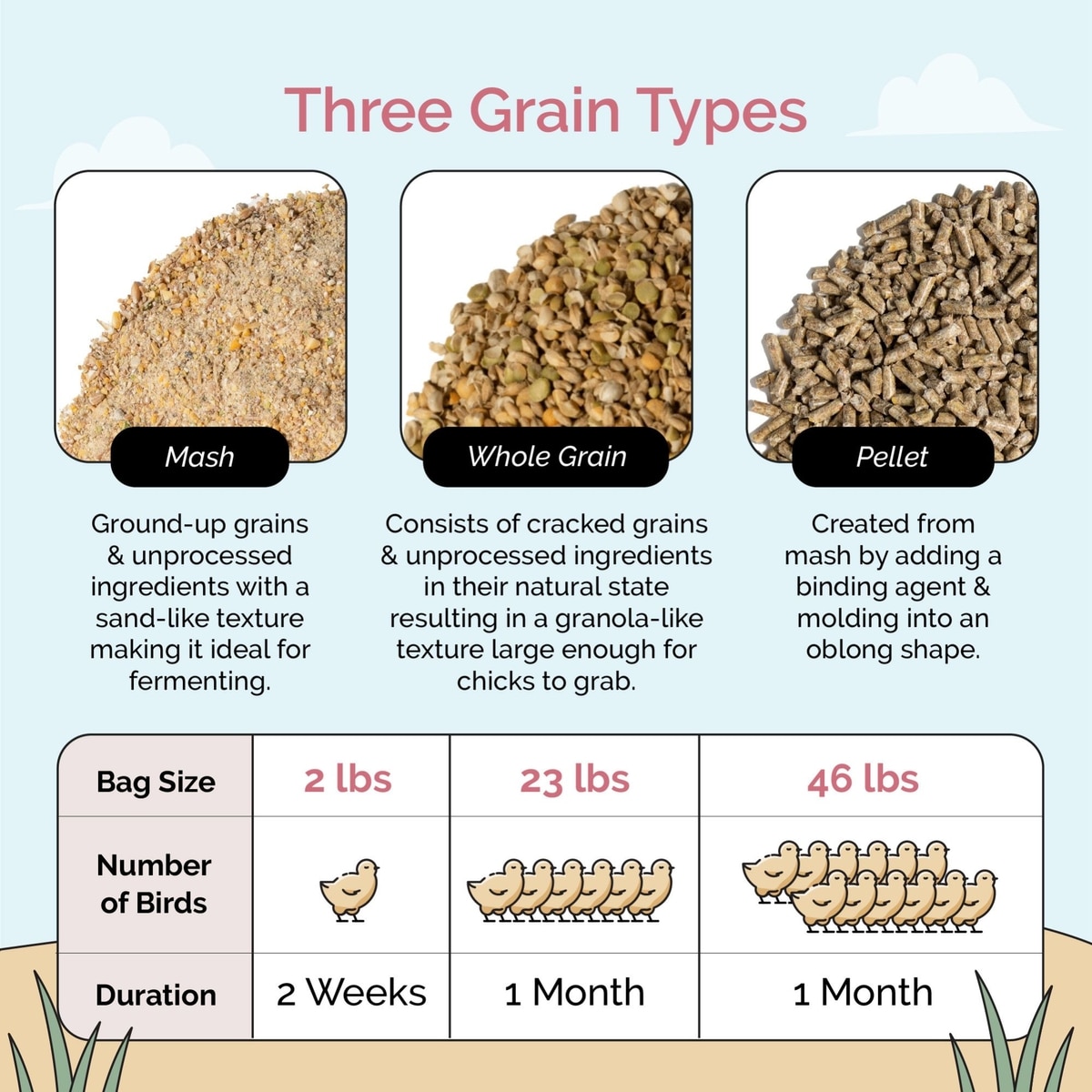 Three Grain Types

Mash

Ground-up grains & unprocessed ingredients with a sand-like texture making it ideal for fermenting.

Whole Grain

Consists of cracked grains & unprocessed ingredients in their natural state resulting in a granola-like texture large enough for chicks to grab.

Pellet

Created from mash by adding a binding agent & molding into an oblong shape.

| Bag Size | 2 lbs | 23 lbs | 46 lbs |
|---|---|---|---|
| Number of Birds | | | |
| Duration | 2 Weeks | 1 Month | 1 Month |